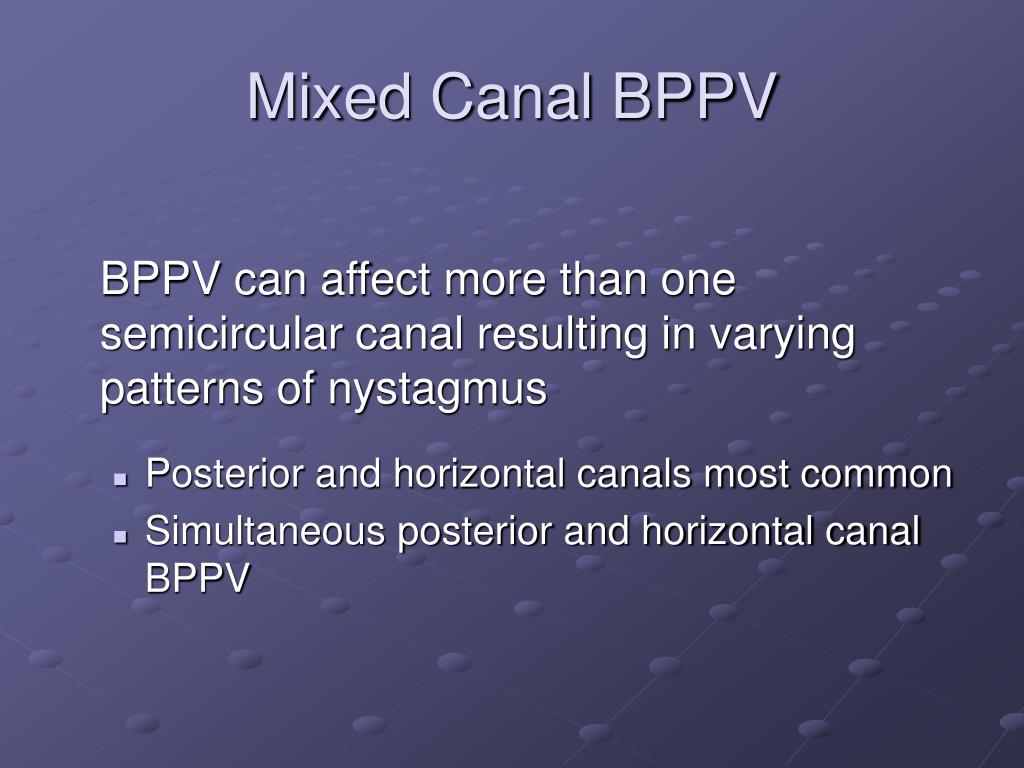 Mixed Canal BPPV

BPPV can affect more than one semicircular canal resulting in varying patterns of nystagmus

- Posterior and horizontal canals most common
- Simultaneous posterior and horizontal canal BPPV